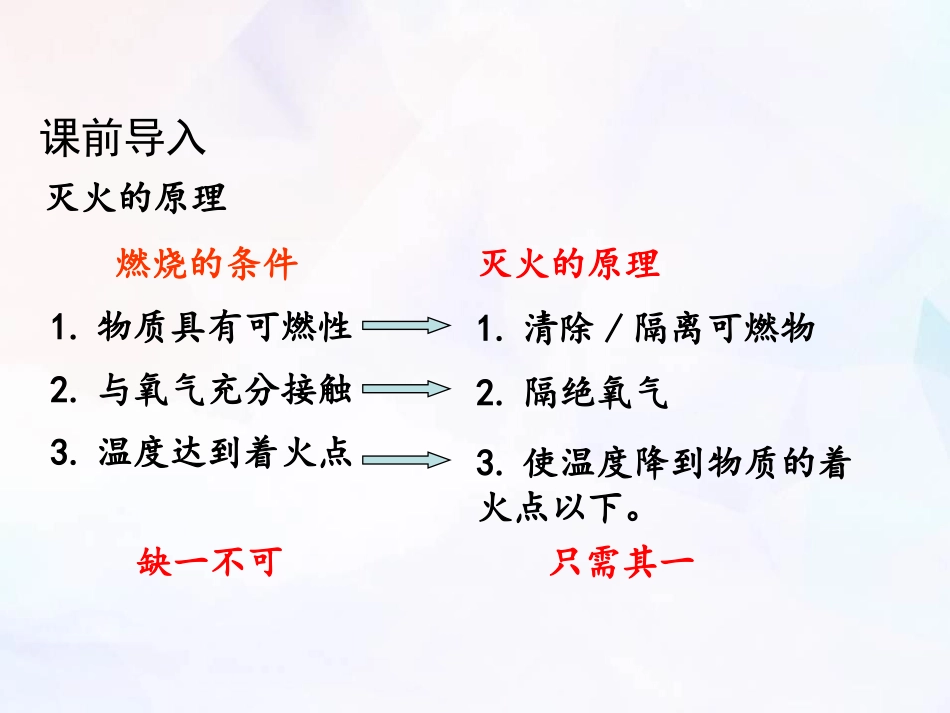 课前导入

灭火的原理

燃烧的条件

1. 物质具有可燃性

2. 与氧气充分接触

3. 温度达到着火点

缺一不可

灭火的原理

1. 清除／隔离可燃物

2. 隔绝氧气

3. 使温度降到物质的着火点以下。

只需其一